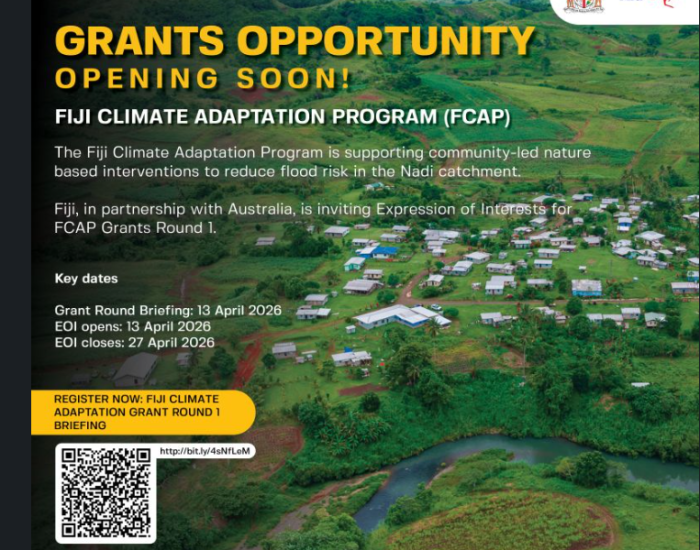 GRANTS OPPORTUNITY
OPENING SOON!

FIJI CLIMATE ADAPTATION PROGRAM (FCAP)

The Fiji Climate Adaptation Program is supporting community-led nature based interventions to reduce flood risk in the Nadi catchment.

Fiji, in partnership with Australia, is inviting Expression of Interests for FCAP Grants Round 1.

Key dates

Grant Round Briefing: 13 April 2026
EOI opens: 13 April 2026
EOI closes: 27 April 2026

REGISTER NOW: FIJI CLIMATE ADAPTATION GRANT ROUND 1 BRIEFING

http://bit.ly/4sNfLeM